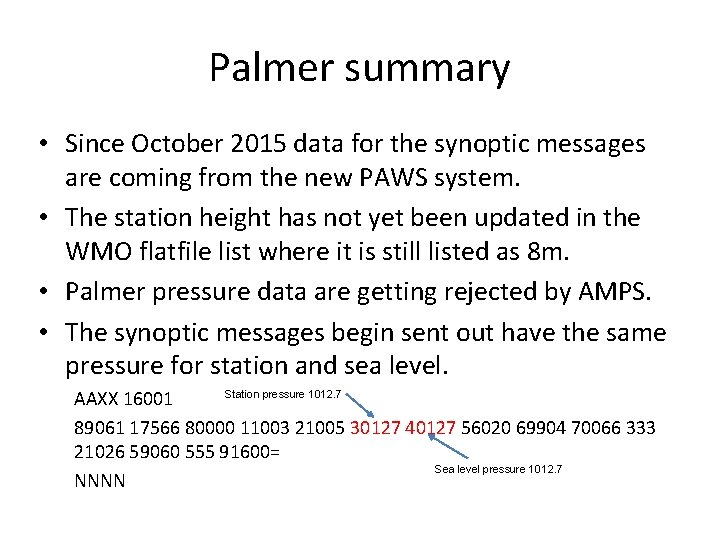 Palmer summary

• Since October 2015 data for the synoptic messages are coming from the new PAWS system.

• The station height has not yet been updated in the WMO flatfile list where it is still listed as 8m.

• Palmer pressure data are getting rejected by AMPS.

• The synoptic messages begin sent out have the same pressure for station and sea level.

AAXX 16001

Station pressure 1012.7

89061 17566 80000 11003 21005 30127 40127 56020 69904 70066 333 21026 59060 555 91600=

Sea level pressure 1012.7

NNNN